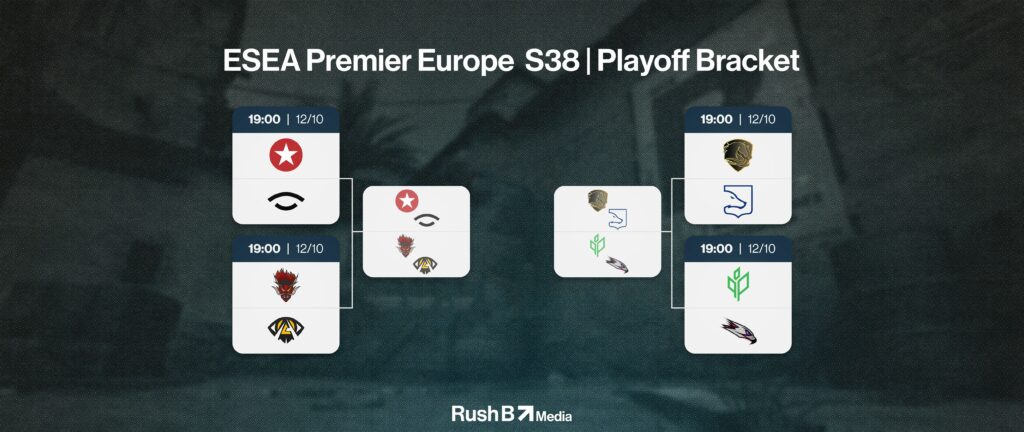 ESEA Premier Europe S38 | Playoff Bracket

19:00 | 12/10

19:00 | 12/10

19:00 | 12/10

19:00 | 12/10

Rush B Media